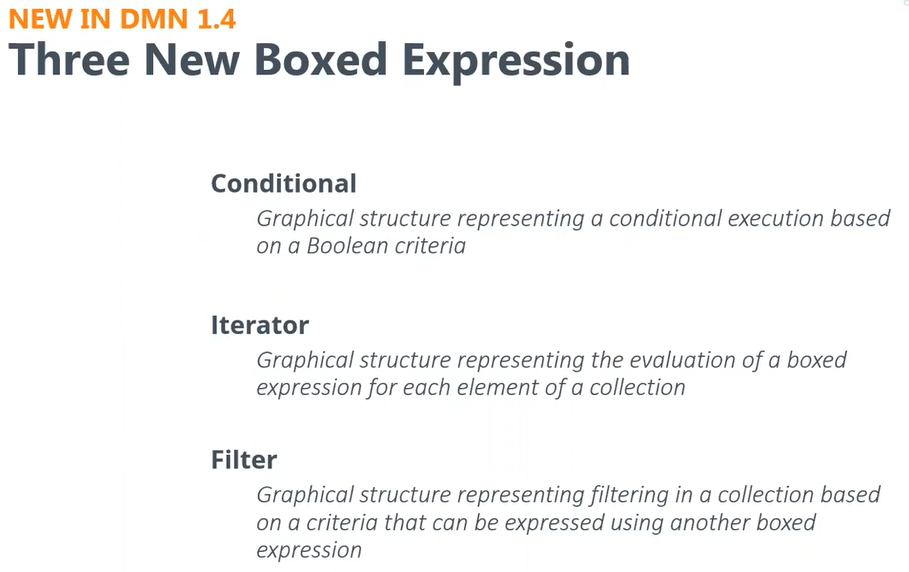 NEW IN DMN 1.4
Three New Boxed Expression

Conditional
Graphical structure representing a conditional execution based on a Boolean criteria

Iterator
Graphical structure representing the evaluation of a boxed expression for each element of a collection

Filter
Graphical structure representing filtering in a collection based on a criteria that can be expressed using another boxed expression